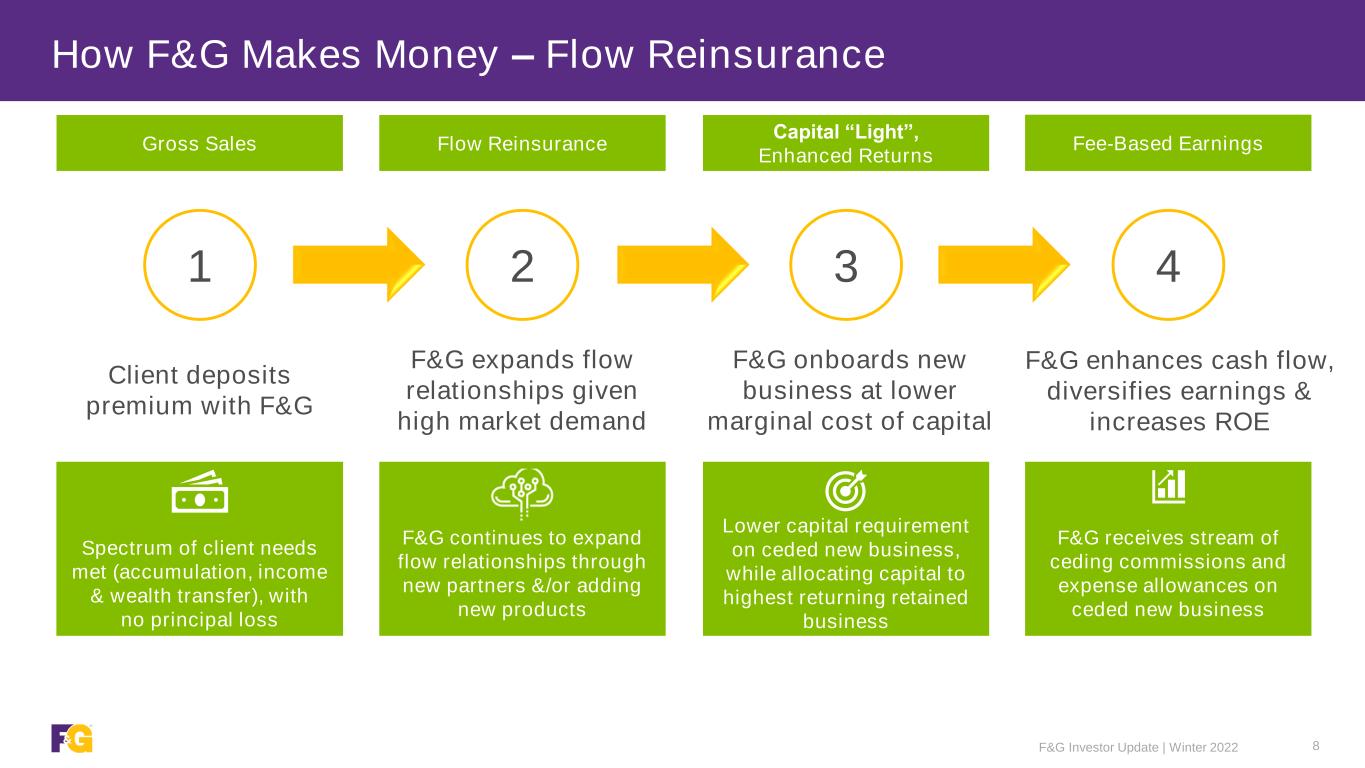 How F&G Makes Money – Flow Reinsurance

Gross Sales

Flow Reinsurance

Capital “Light”, Enhanced Returns

Fee-Based Earnings

1

2

3

4

Client deposits premium with F&G

F&G expands flow relationships given high market demand

F&G onboards new business at lower marginal cost of capital

F&G enhances cash flow, diversifies earnings & increases ROE

Spectrum of client needs met (accumulation, income & wealth transfer), with no principal loss

F&G continues to expand flow relationships through new partners &/or adding new products

Lower capital requirement on ceded new business, while allocating capital to highest returning retained business

F&G receives stream of ceding commissions and expense allowances on ceded new business

F&G

F&G Investor Update | Winter 2022

8